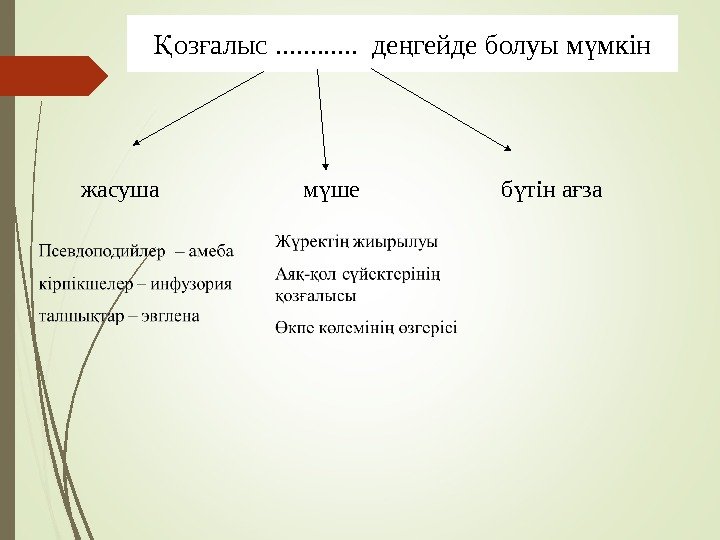 Қозғалыс ............ деңгейде болуы мүмкін

жасуша

мүше

бүтін ағза

Псевдоподийлер – амеба

кірпікшелер – инфузория

талшықтар – эвглена

Жүректің жиырылуы

Аяқ-қол сүйектерінің қозғалысы

Өкпе көлемінің өзгерісі